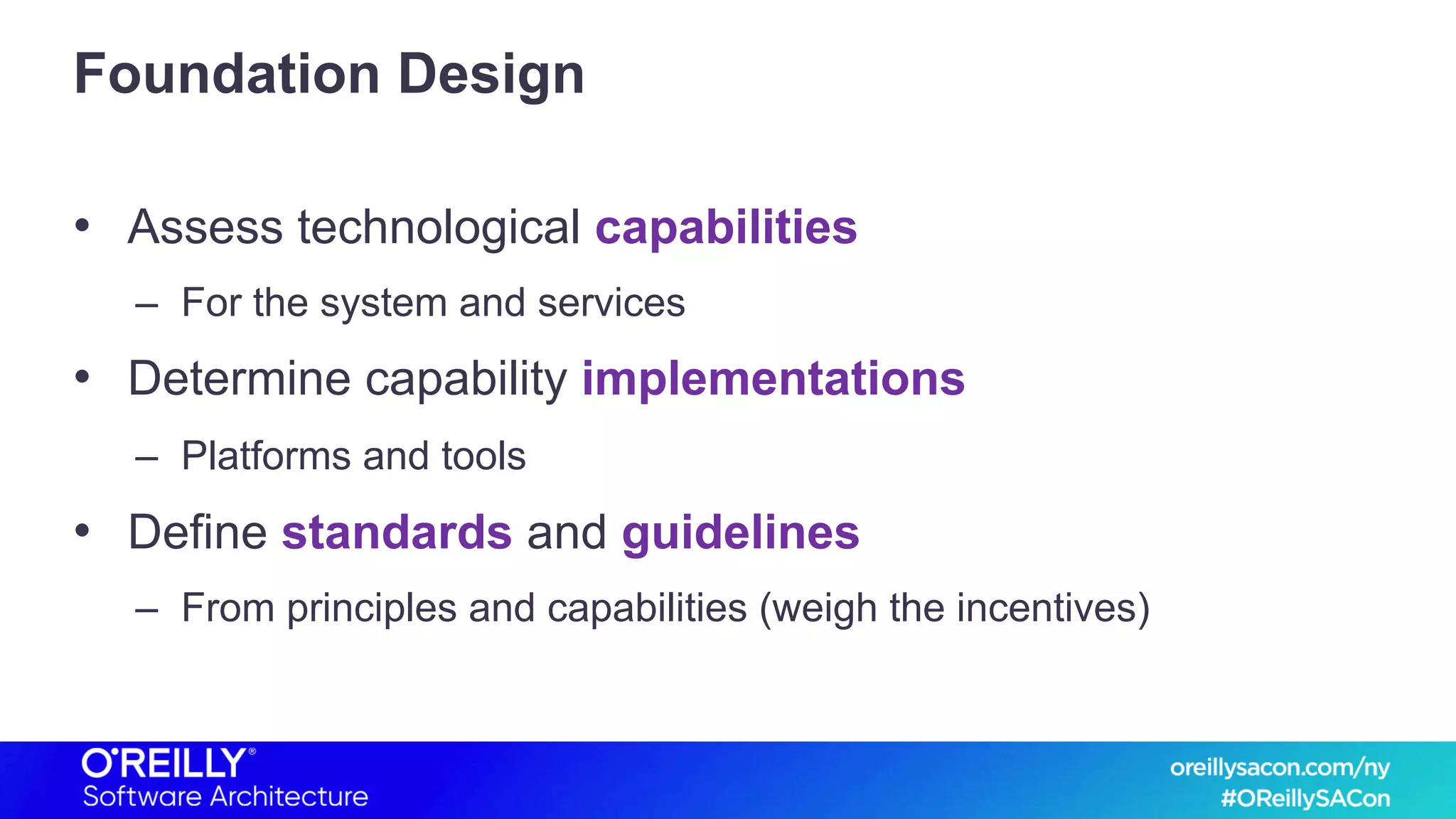 Foundation Design

• Assess technological capabilities
  – For the system and services
• Determine capability implementations
  – Platforms and tools
• Define standards and guidelines
  – From principles and capabilities (weigh the incentives)

O'REILLY®
Software Architecture

oreillysacon.com/ny
#OReillySACon